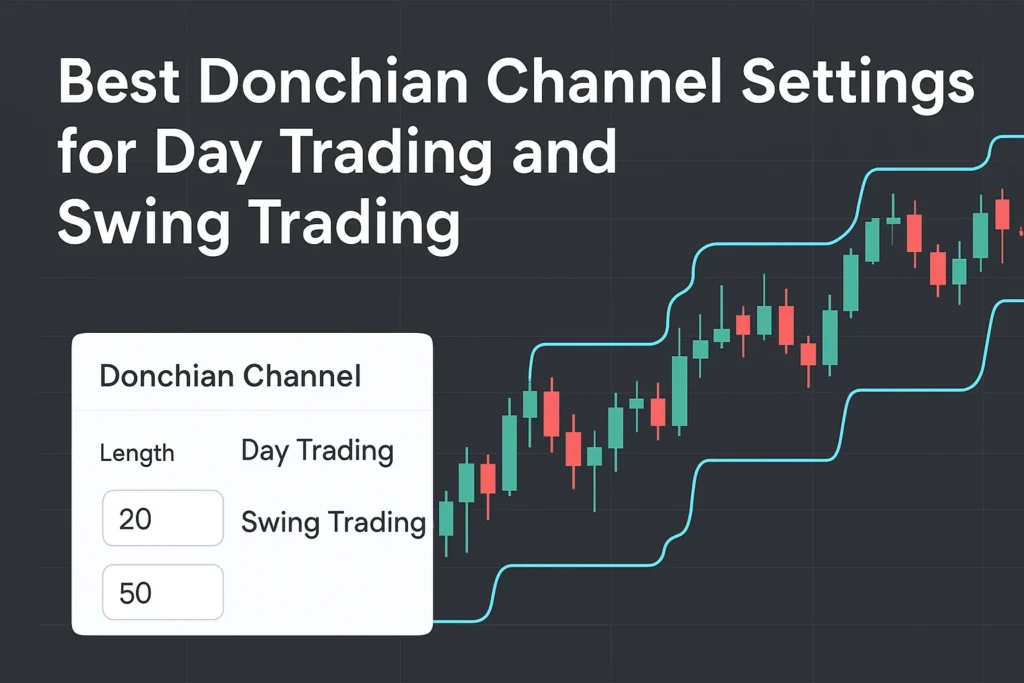 Best Donchian Channel Settings for Day Trading and Swing Trading

Donchian Channel

Length

Day Trading

20

Swing Trading

50